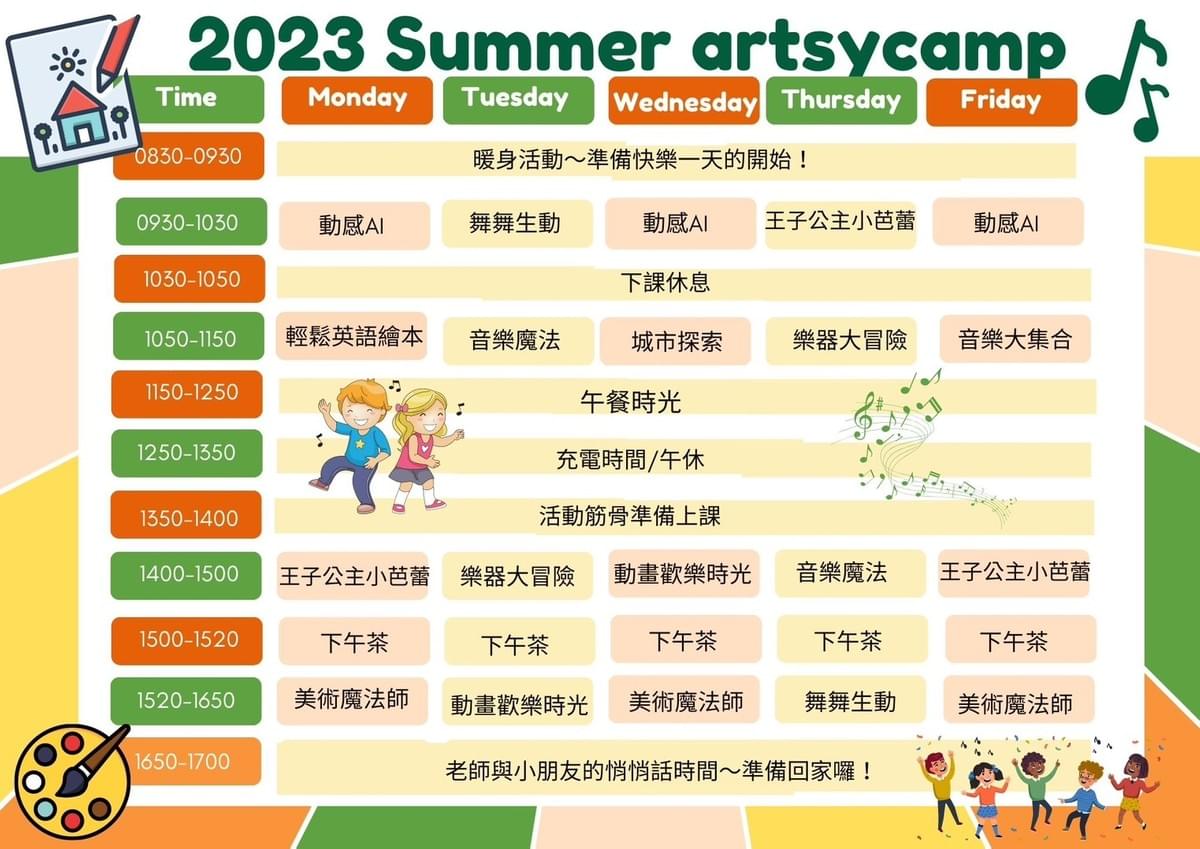 2023 Summer artsycamp

| Time | Monday | Tuesday | Wednesday | Thursday | Friday |
|---|---|---|---|---|---|
| 0830-0930 | 暖身活動～準備快樂一天的開始！ | | | | |
| 0930-1030 | 動感AI | 舞舞生動 | 動感AI | 王子公主小芭蕾 | 動感AI |
| 1030-1050 | 下課休息 | | | | |
| 1050-1150 | 輕鬆英語繪本 | 音樂魔法 | 城市探索 | 樂器大冒險 | 音樂大集合 |
| 1150-1250 | 午餐時光 | | | | |
| 1250-1350 | 充電時間/午休 | | | | |
| 1350-1400 | 活動筋骨準備上課 | | | | |
| 1400-1500 | 王子公主小芭蕾 | 樂器大冒險 | 動畫歡樂時光 | 音樂魔法 | 王子公主小芭蕾 |
| 1500-1520 | 下午茶 | 下午茶 | 下午茶 | 下午茶 | 下午茶 |
| 1520-1650 | 美術魔法師 | 動畫歡樂時光 | 美術魔法師 | 舞舞生動 | 美術魔法師 |
| 1650-1700 | 老師與小朋友的悄悄話時間～準備回家囉！ | | | | |